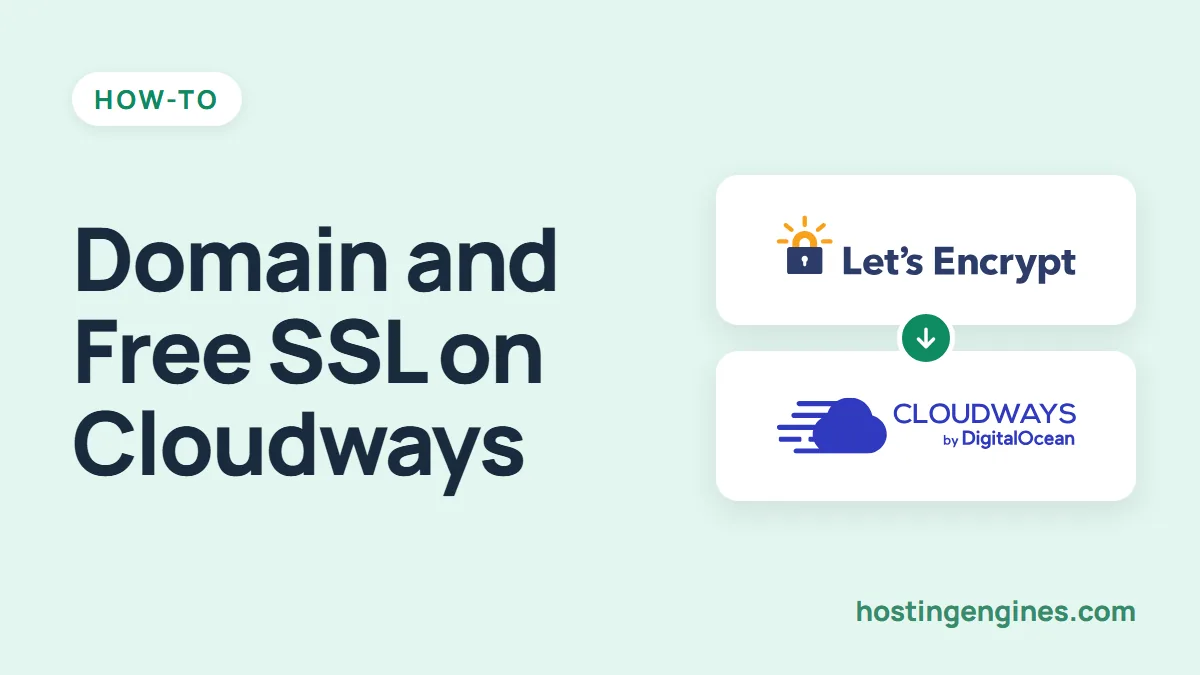 HOW-TO

Domain and Free SSL on Cloudways

Let's Encrypt

CLOUDWAYS
by DigitalOcean

hostingengines.com